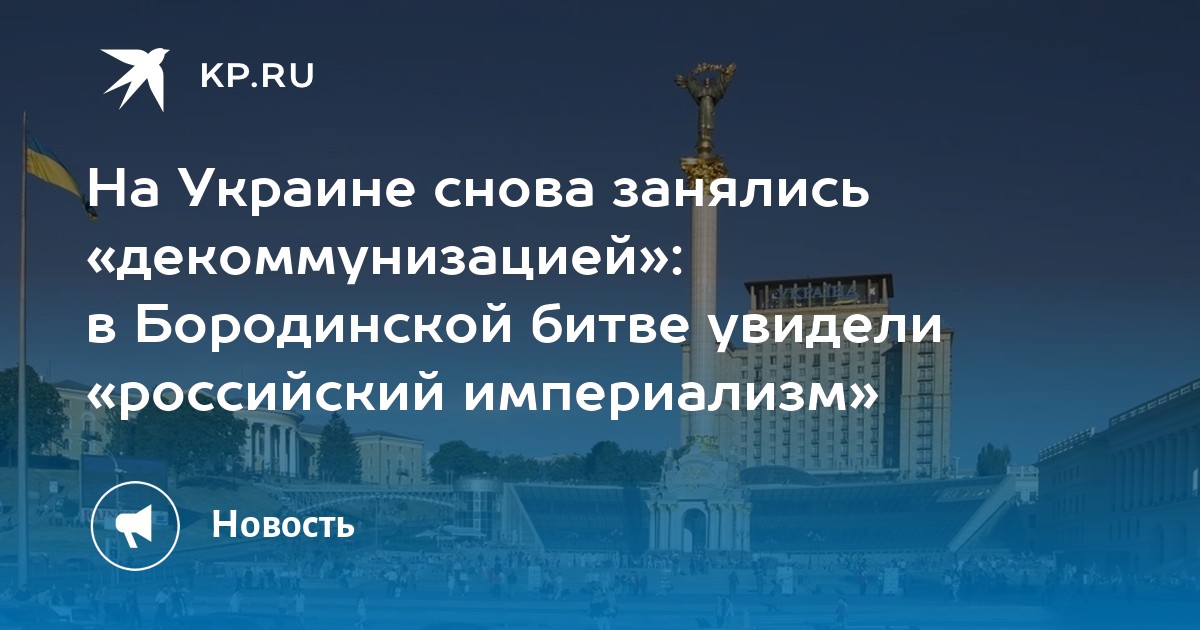 KP.RU

На Украине снова занялись «декоммунизацией»: в Бородинской битве увидели «российский империализм»

Новость